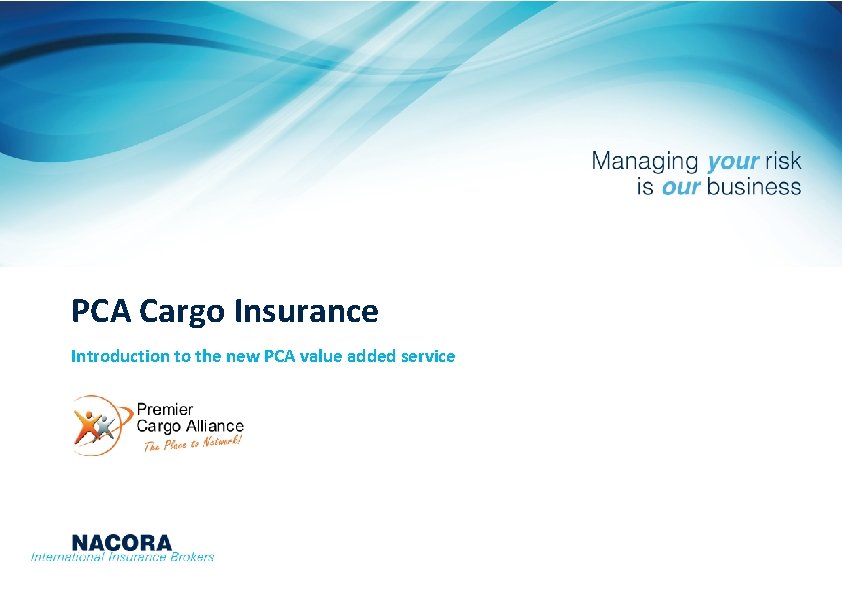 Managing your risk
is our business

PCA Cargo Insurance

Introduction to the new PCA value added service

Premier
Cargo Alliance
The Place to Network!

NACORA
International Insurance Brokers